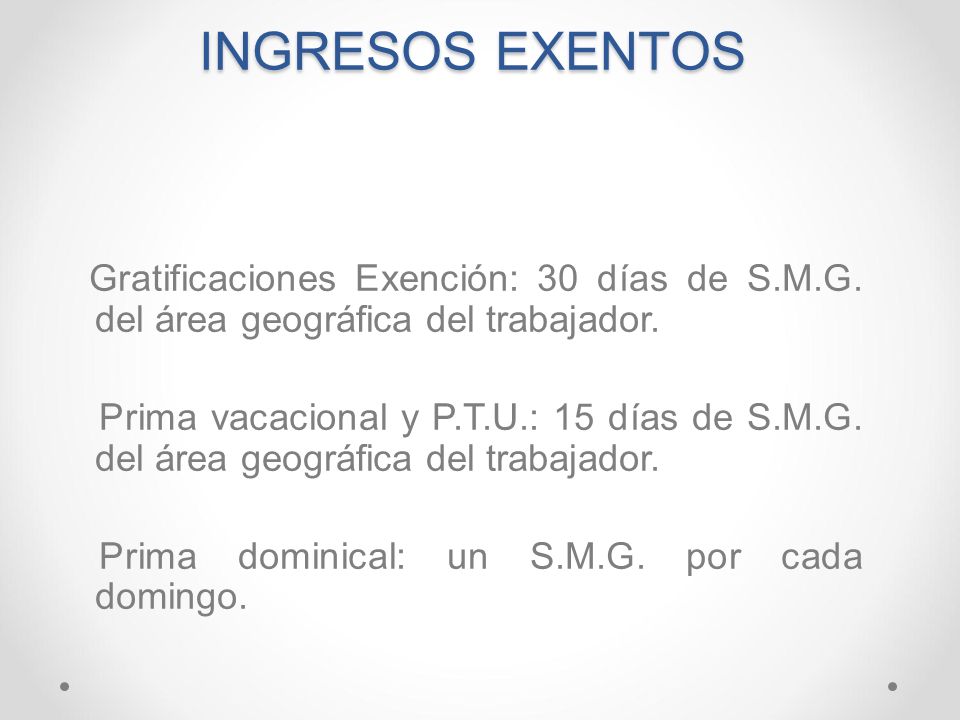 INGRESOS EXENTOS

Gratificaciones Exención: 30 días de S.M.G. del área geográfica del trabajador.

Prima vacacional y P.T.U.: 15 días de S.M.G. del área geográfica del trabajador.

Prima dominical: un S.M.G. por cada domingo.